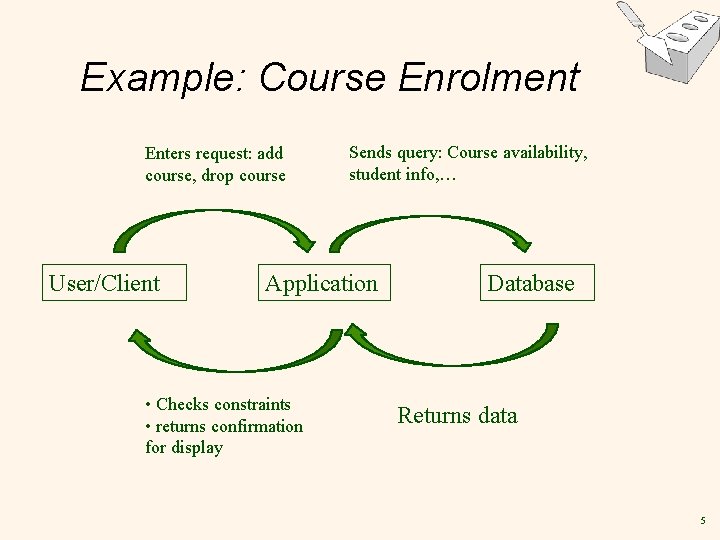 Example: Course Enrolment

Enters request: add course, drop course

Sends query: Course availability, student info,…

User/Client

Application

Database

• Checks constraints
• returns confirmation for display

Returns data

5